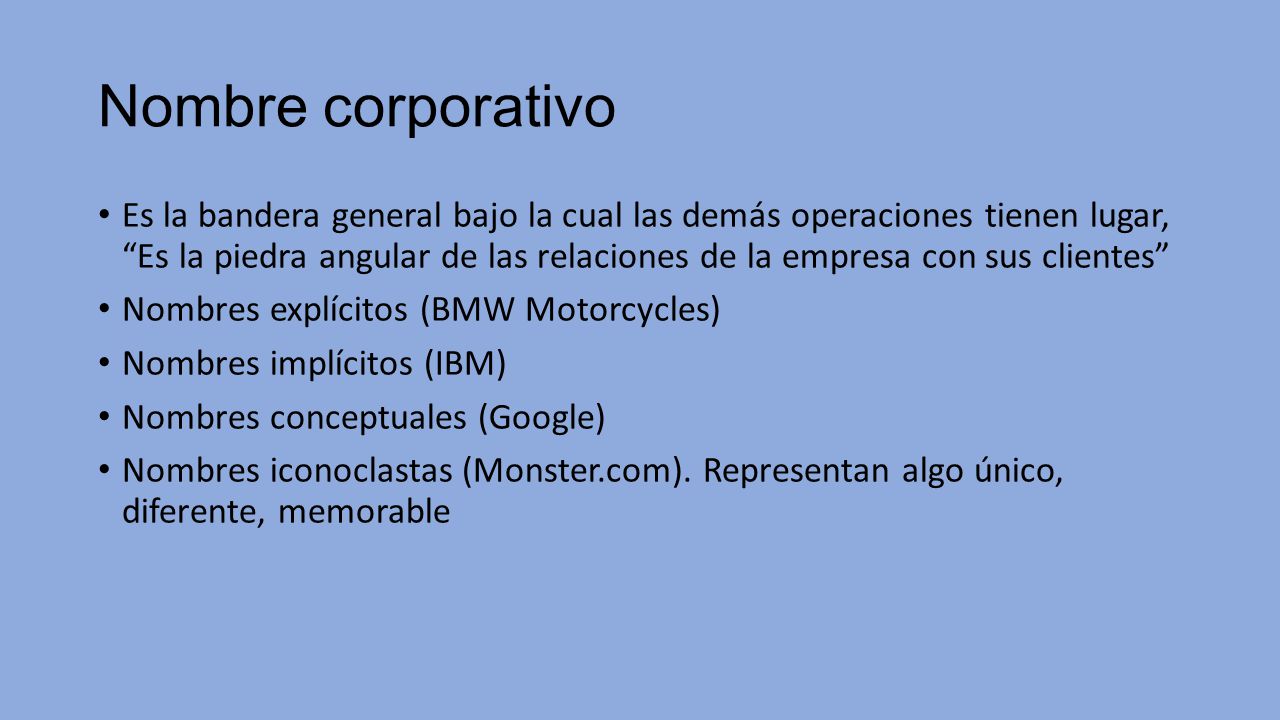 Nombre corporativo

• Es la bandera general bajo la cual las demás operaciones tienen lugar, “Es la piedra angular de las relaciones de la empresa con sus clientes”
• Nombres explícitos (BMW Motorcycles)
• Nombres implícitos (IBM)
• Nombres conceptuales (Google)
• Nombres iconoclastas (Monster.com). Representan algo único, diferente, memorable